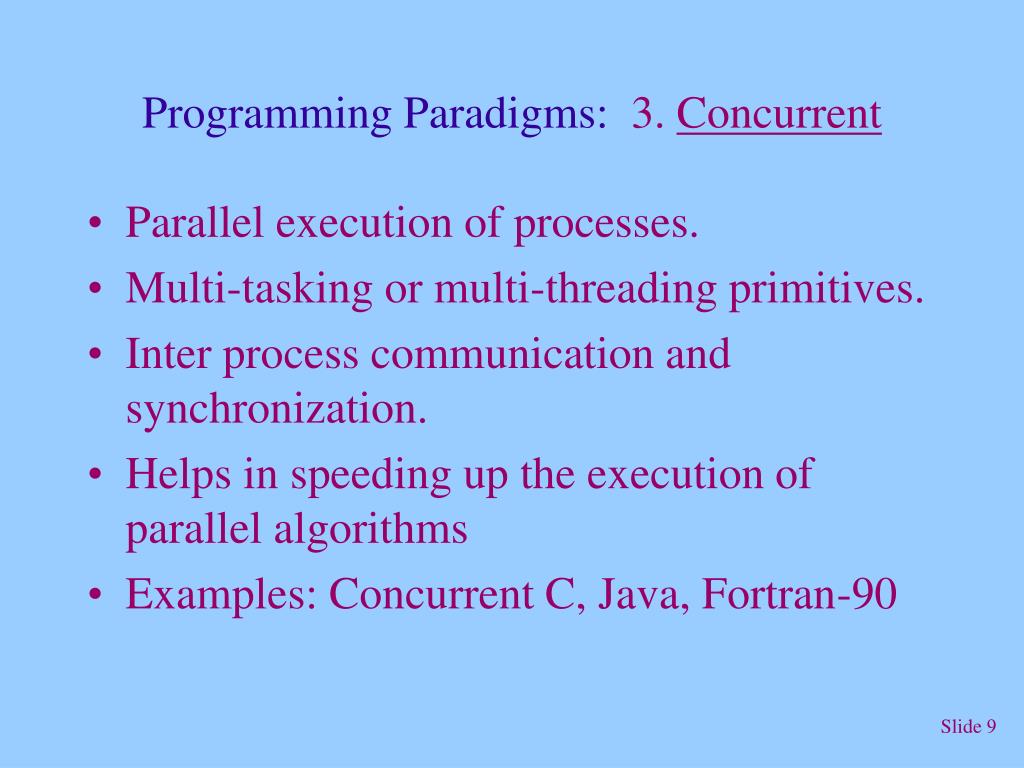 Programming Paradigms: 3. Concurrent

• Parallel execution of processes.
• Multi-tasking or multi-threading primitives.
• Inter process communication and synchronization.
• Helps in speeding up the execution of parallel algorithms
• Examples: Concurrent C, Java, Fortran-90

Slide 9